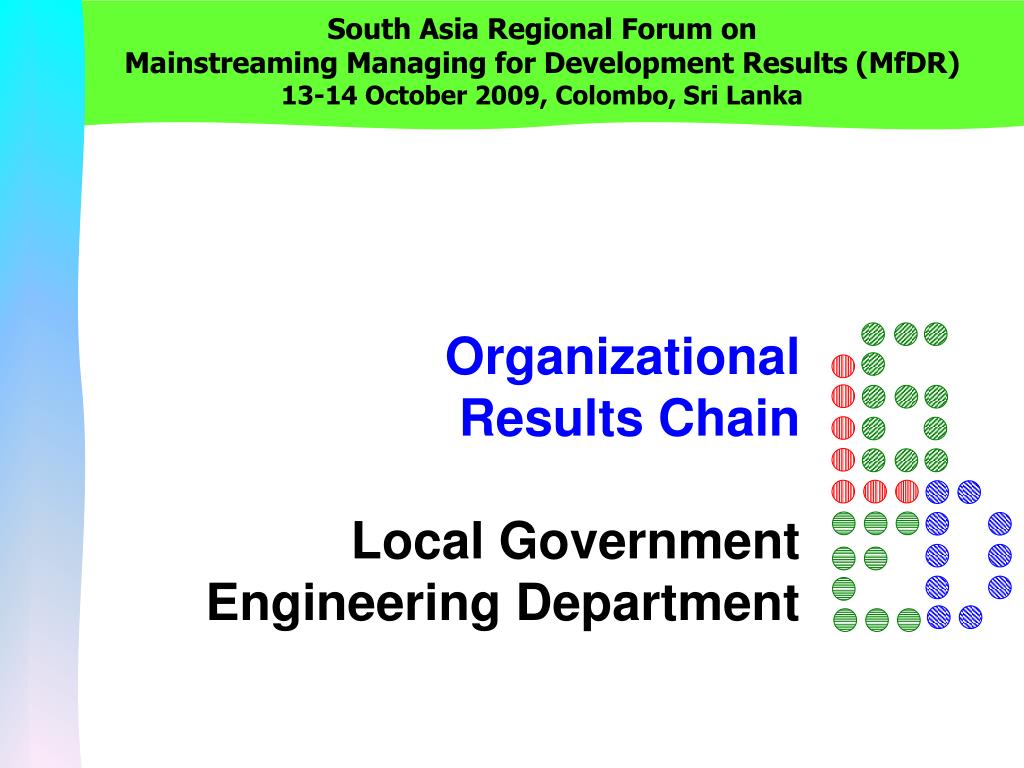 South Asia Regional Forum on
Mainstreaming Managing for Development Results (MfDR)
13-14 October 2009, Colombo, Sri Lanka

Organizational Results Chain

Local Government Engineering Department